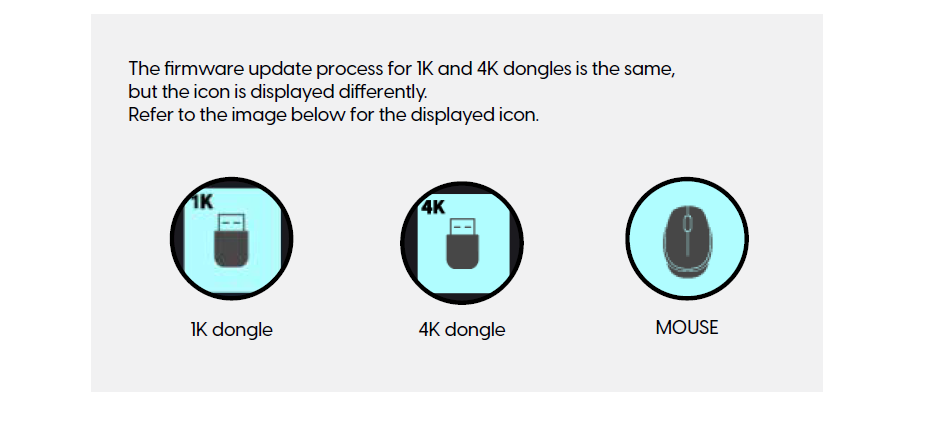 The firmware update process for 1K and 4K dongles is the same, but the icon is displayed differently.
Refer to the image below for the displayed icon.

1K

4K

1K dongle

4K dongle

MOUSE